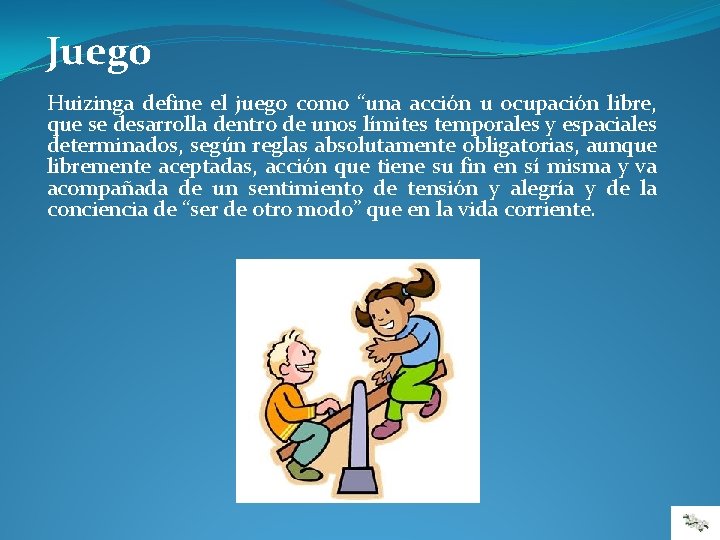 Juego

Huizinga define el juego como “una acción u ocupación libre, que se desarrolla dentro de unos límites temporales y espaciales determinados, según reglas absolutamente obligatorias, aunque libremente aceptadas, acción que tiene su fin en sí misma y va acompañada de un sentimiento de tensión y alegría y de la conciencia de “ser de otro modo” que en la vida corriente.